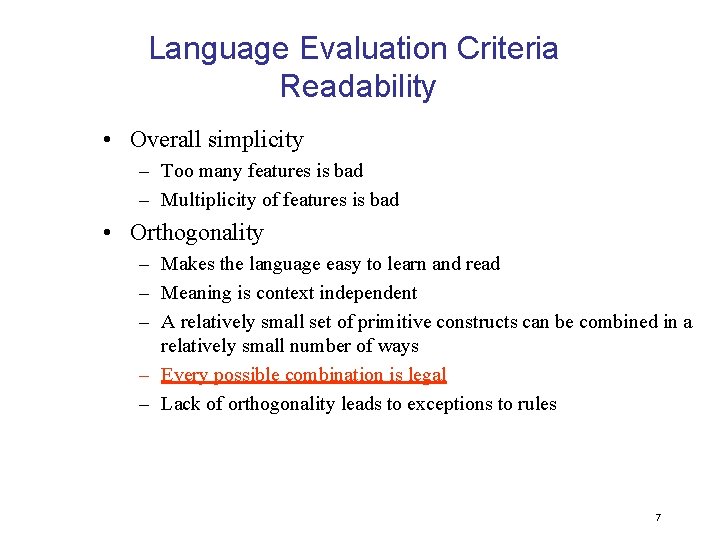 Language Evaluation Criteria
Readability

• Overall simplicity
– Too many features is bad
– Multiplicity of features is bad

• Orthogonality
– Makes the language easy to learn and read
– Meaning is context independent
– A relatively small set of primitive constructs can be combined in a relatively small number of ways
– Every possible combination is legal
– Lack of orthogonality leads to exceptions to rules

7